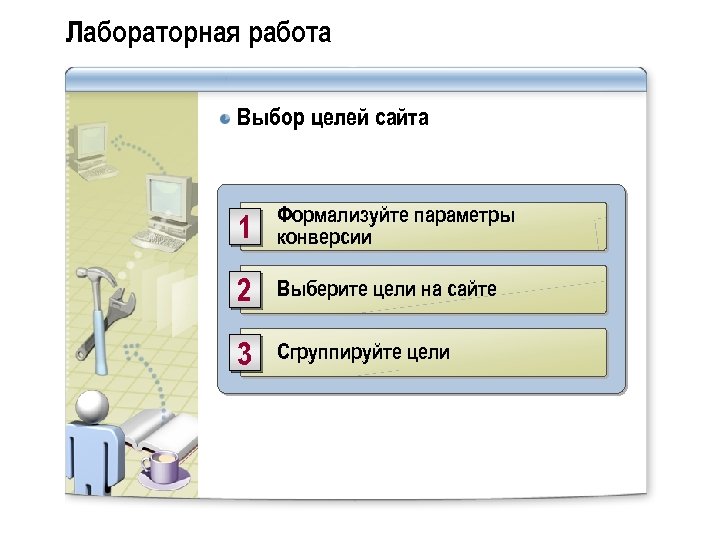 Лабораторная работа

Выбор целей сайта

1 Формализуйте параметры конверсии

2 Выберите цели на сайте

3 Сгруппируйте цели